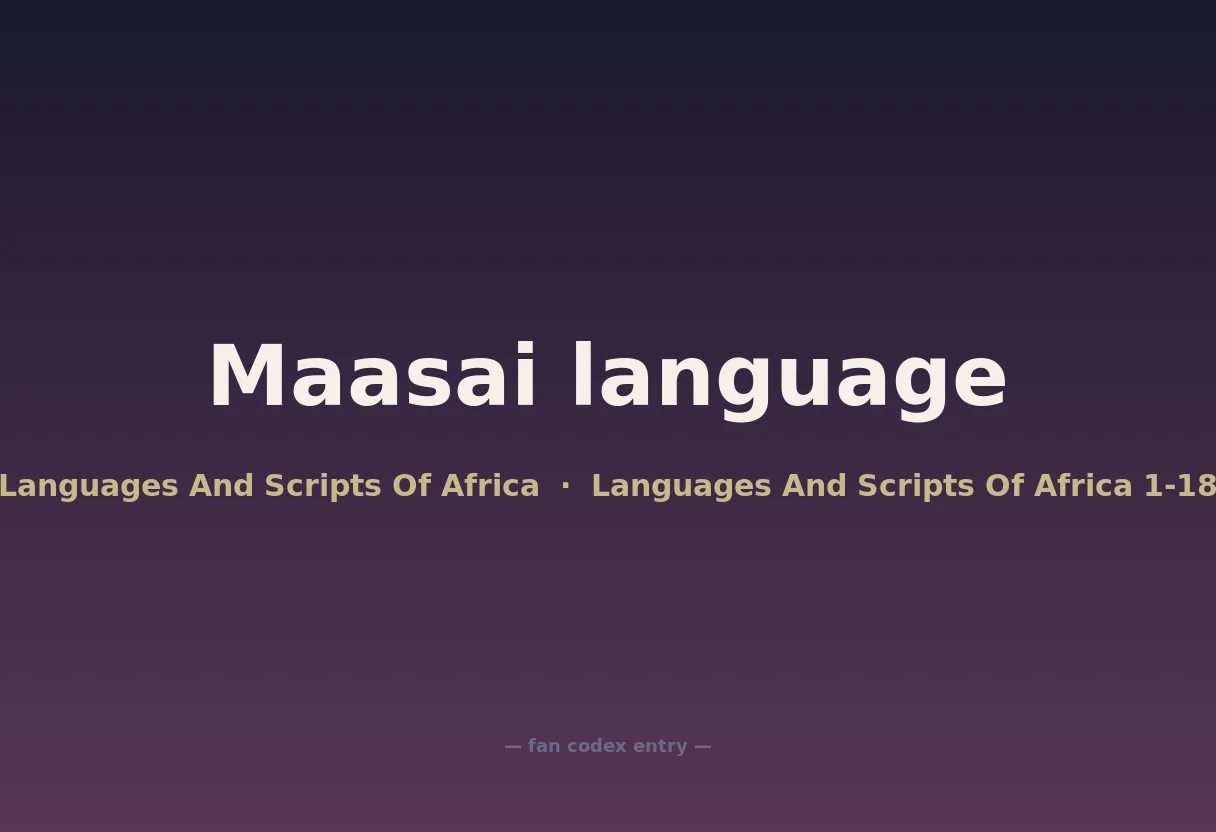 Maasai language

Languages And Scripts Of Africa · Languages And Scripts Of Africa 1-18

— fan codex entry —